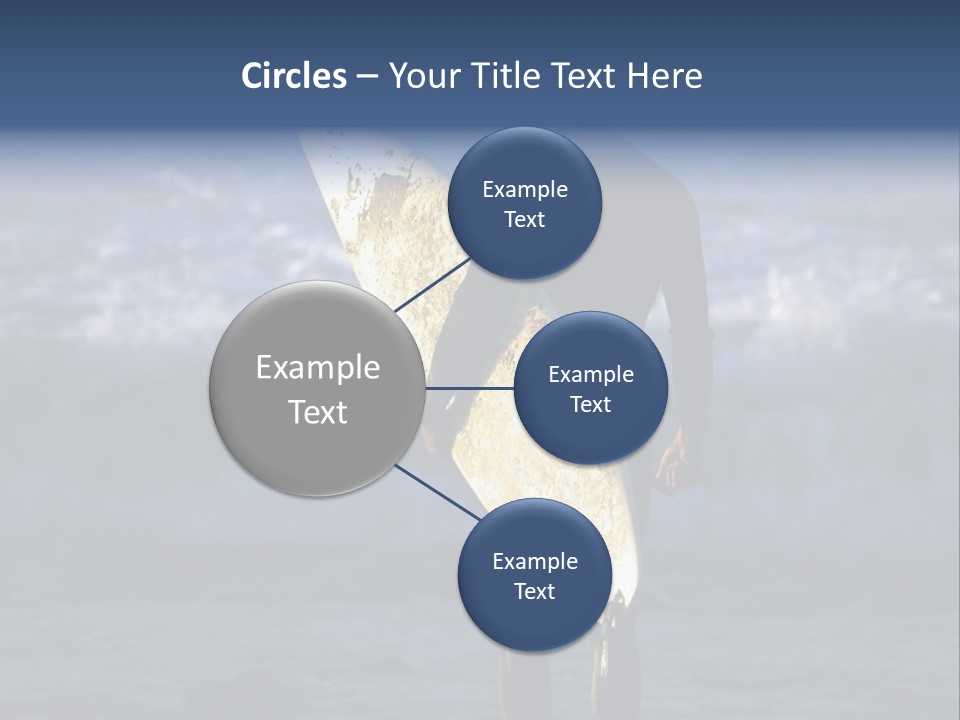 Circles – Your Title Text Here

Example Text

Example Text

Example Text

Example Text